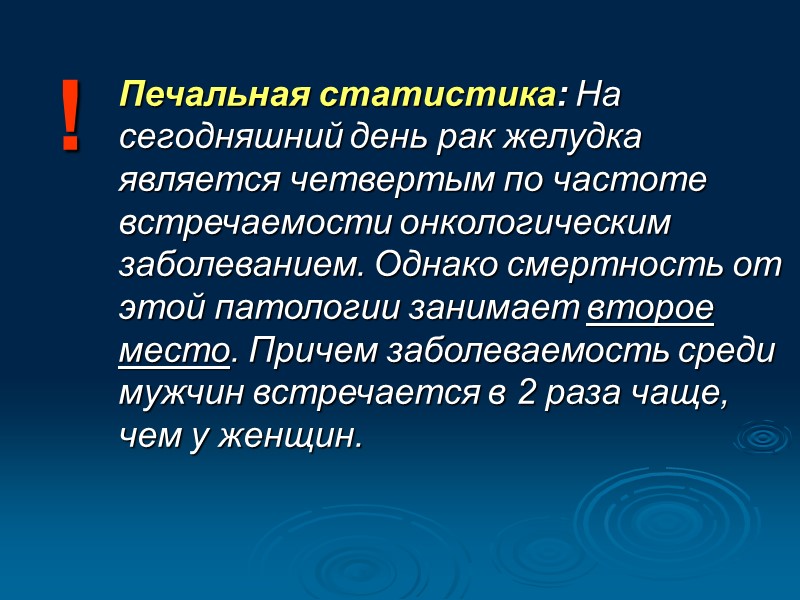 !

Печальная статистика: На сегодняшний день рак желудка является четвертым по частоте встречаемости онкологическим заболеванием. Однако смертность от этой патологии занимает второе место. Причем заболеваемость среди мужчин встречается в 2 раза чаще, чем у женщин.